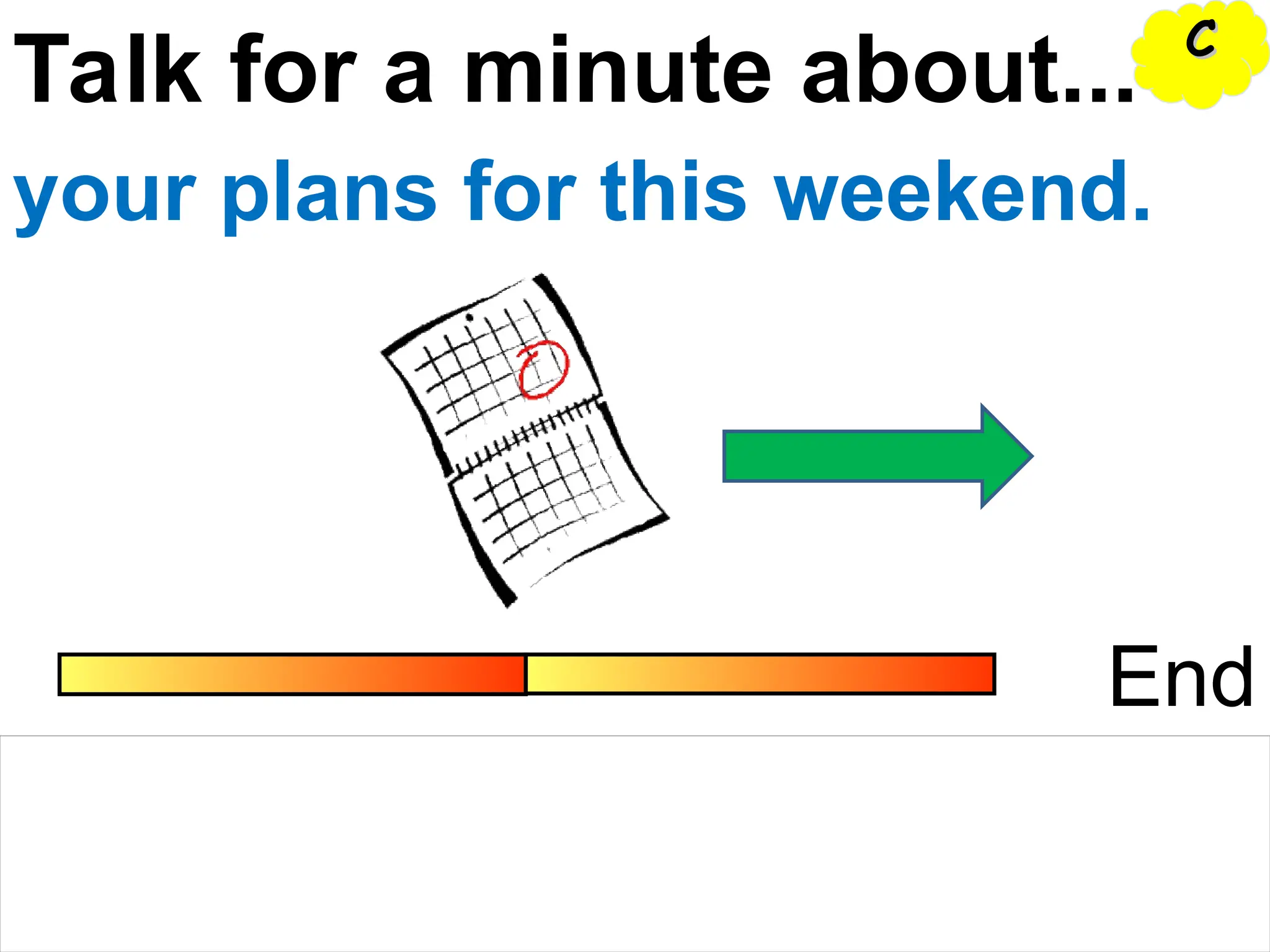 Talk for a minute about...

C

your plans for this weekend.

End